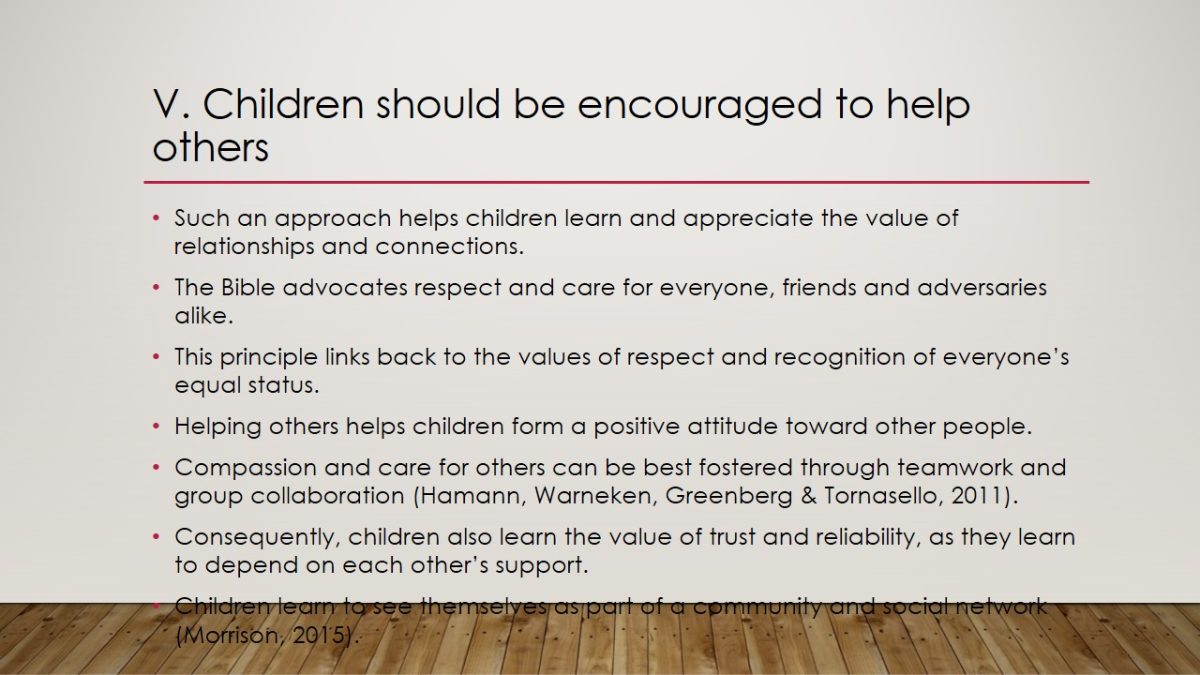 V. Children should be encouraged to help others

• Such an approach helps children learn and appreciate the value of relationships and connections.
• The Bible advocates respect and care for everyone, friends and adversaries alike.
• This principle links back to the values of respect and recognition of everyone's equal status.
• Helping others helps children form a positive attitude toward other people.
• Compassion and care for others can be best fostered through teamwork and group collaboration (Hamann, Warneken, Greenberg & Tornasello, 2011).
• Consequently, children also learn the value of trust and reliability, as they learn to depend on each other's support.
• Children learn to see themselves as part of a community and social network (Morrison, 2015).